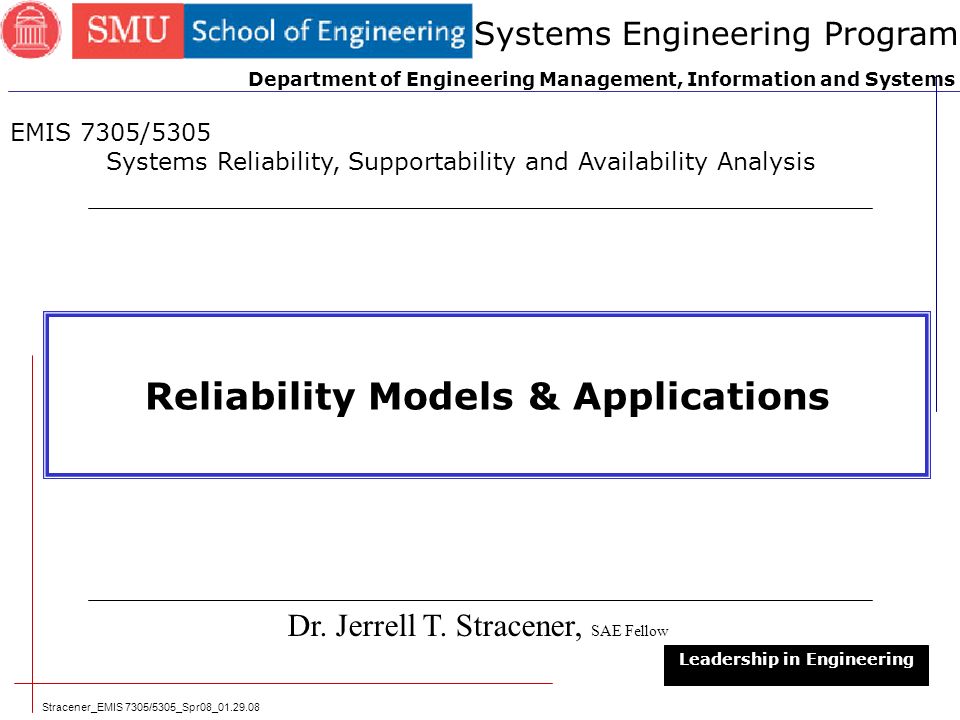 SMU School of Engineering Systems Engineering Program

Department of Engineering Management, Information and Systems

EMIS 7305/5305
Systems Reliability, Supportability and Availability Analysis

Reliability Models & Applications

Dr. Jerrell T. Stracener, SAE Fellow

Leadership in Engineering

Stracener_EMIS 7305/5305_Spr08_01.29.08